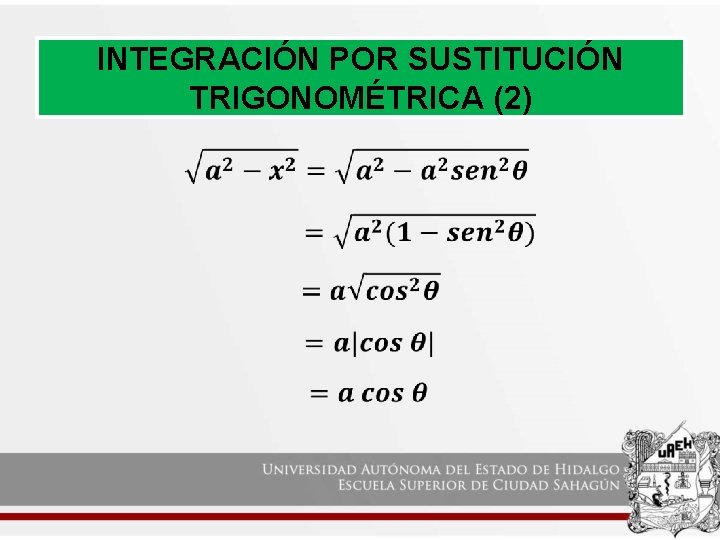 INTEGRACIÓN POR SUSTITUCIÓN TRIGONOMÉTRICA (2)

$\sqrt{a^2 - x^2} = \sqrt{a^2 - a^2 sen^2\theta}$

$= \sqrt{a^2(1 - sen^2\theta)}$

$= a\sqrt{cos^2\theta}$

$= a|cos\ \theta|$

$= a\ cos\ \theta$

UNIVERSIDAD AUTÓNOMA DEL ESTADO DE HIDALGO
ESCUELA SUPERIOR DE CIUDAD SAHAGÚN

UAEH